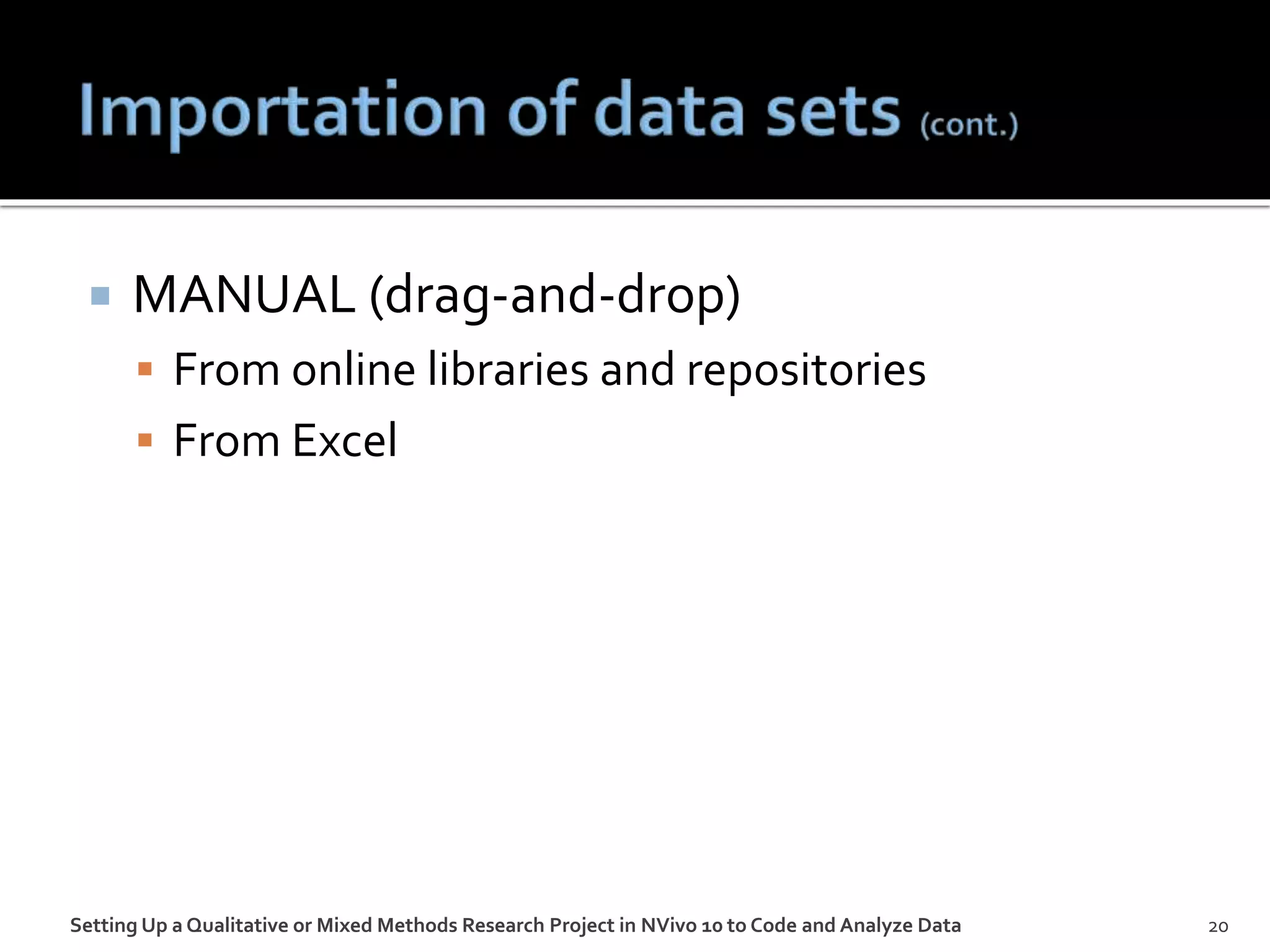 Importation of data sets (cont.)

MANUAL (drag-and-drop)

From online libraries and repositories

From Excel

Setting Up a Qualitative or Mixed Methods Research Project in NVivo 10 to Code and Analyze Data

20